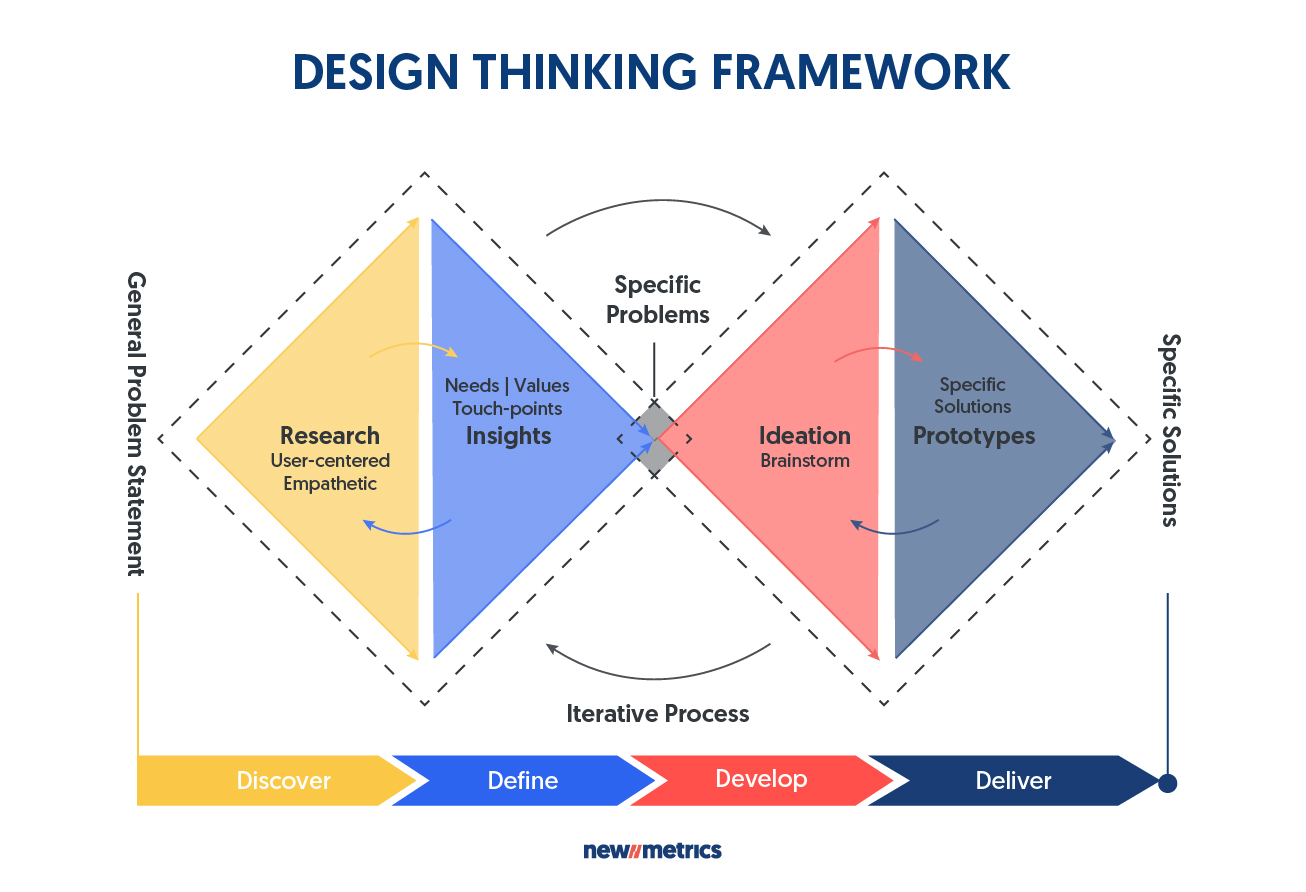 DESIGN THINKING FRAMEWORK

General Problem Statement

Research
User-centered
Empathetic

Needs | Values
Touch-points
Insights

Specific
Problems

Ideation
Brainstorm

Specific
Solutions
Prototypes

Specific Solutions

Iterative Process

Discover
Define
Develop
Deliver

new//metrics